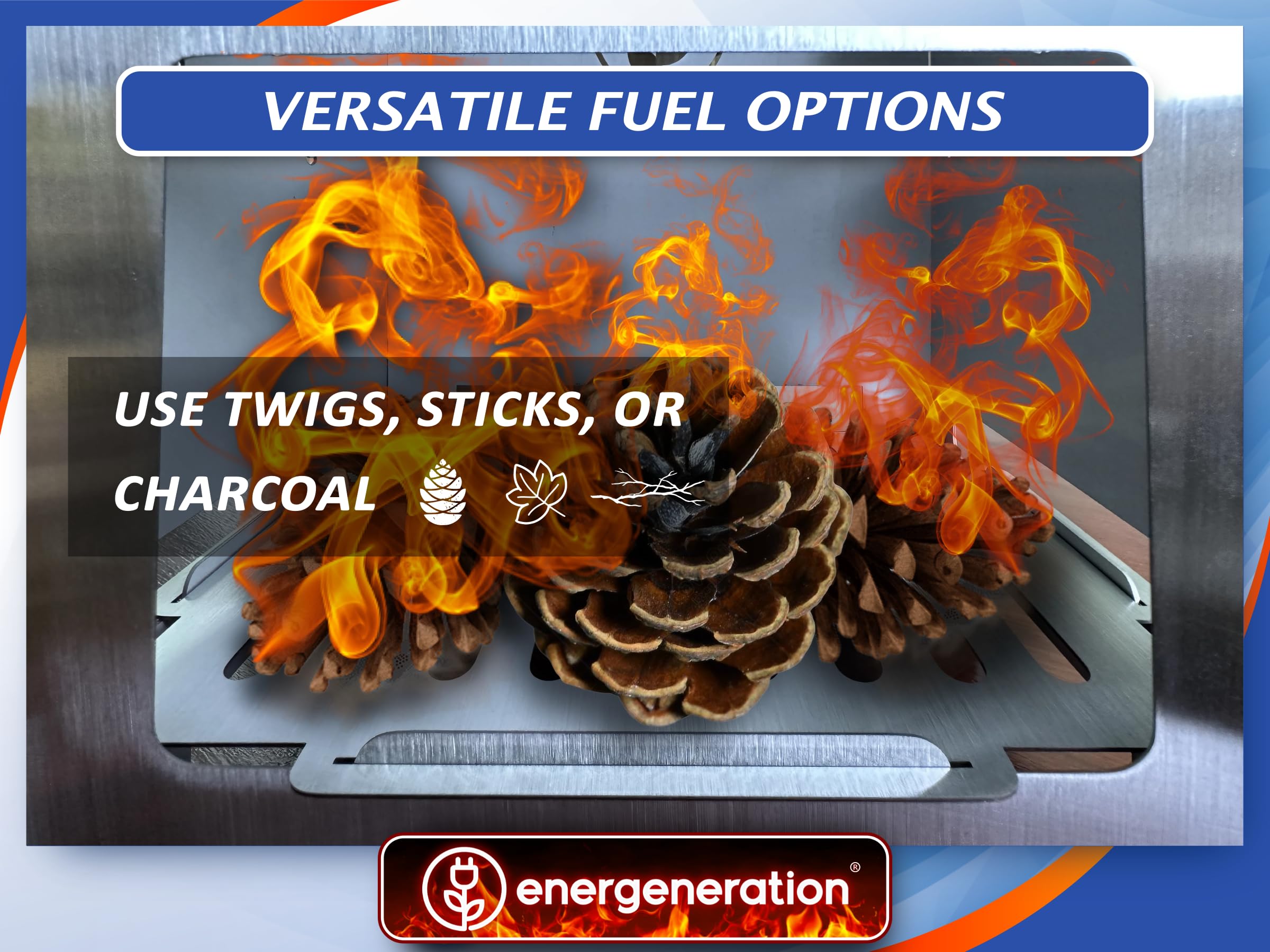 VERSATILE FUEL OPTIONS

USE TWIGS, STICKS, OR CHARCOAL

energeneration®